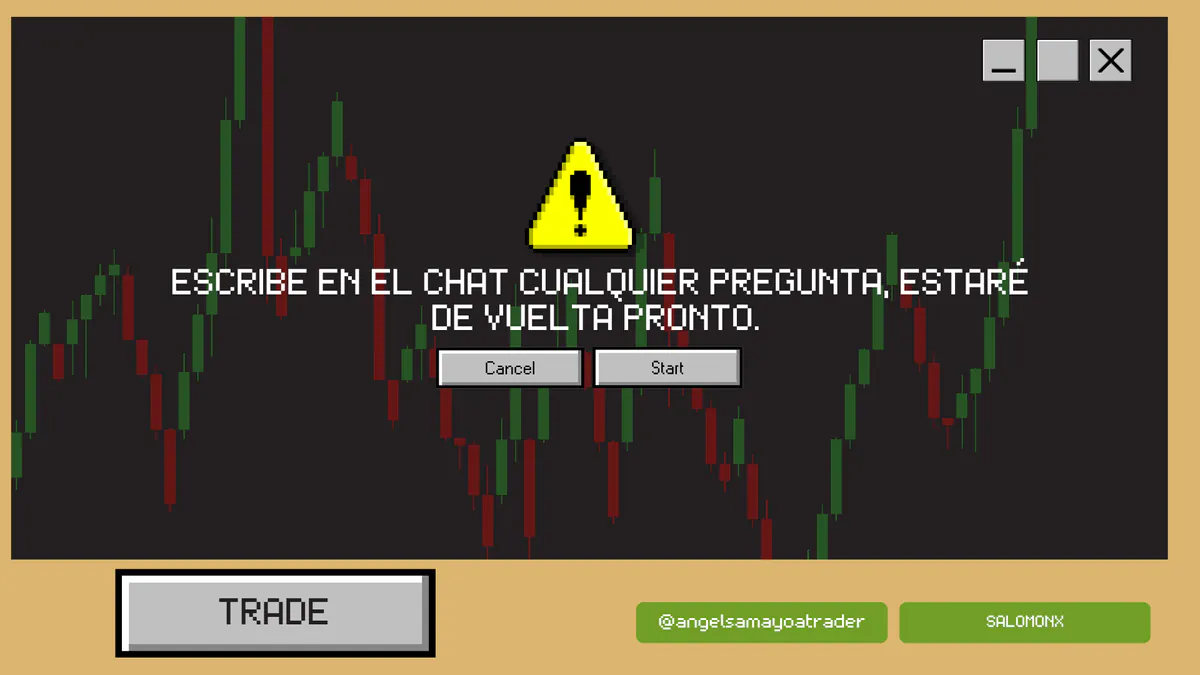 ESCRIBE EN EL CHAT CUALQUIER PREGUNTA, ESTARÉ DE VUELTA PRONTO.

Cancel Start

TRADE

@angelsamayoatrader

SALOMONX